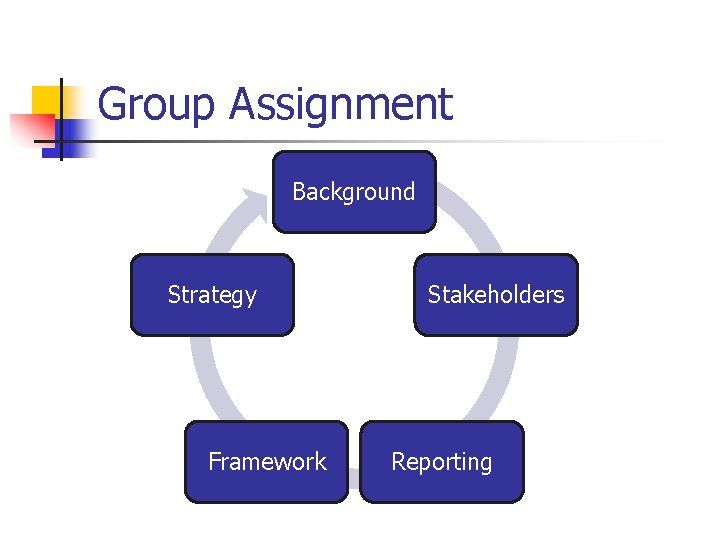 Group Assignment

Background

Stakeholders

Reporting

Framework

Strategy